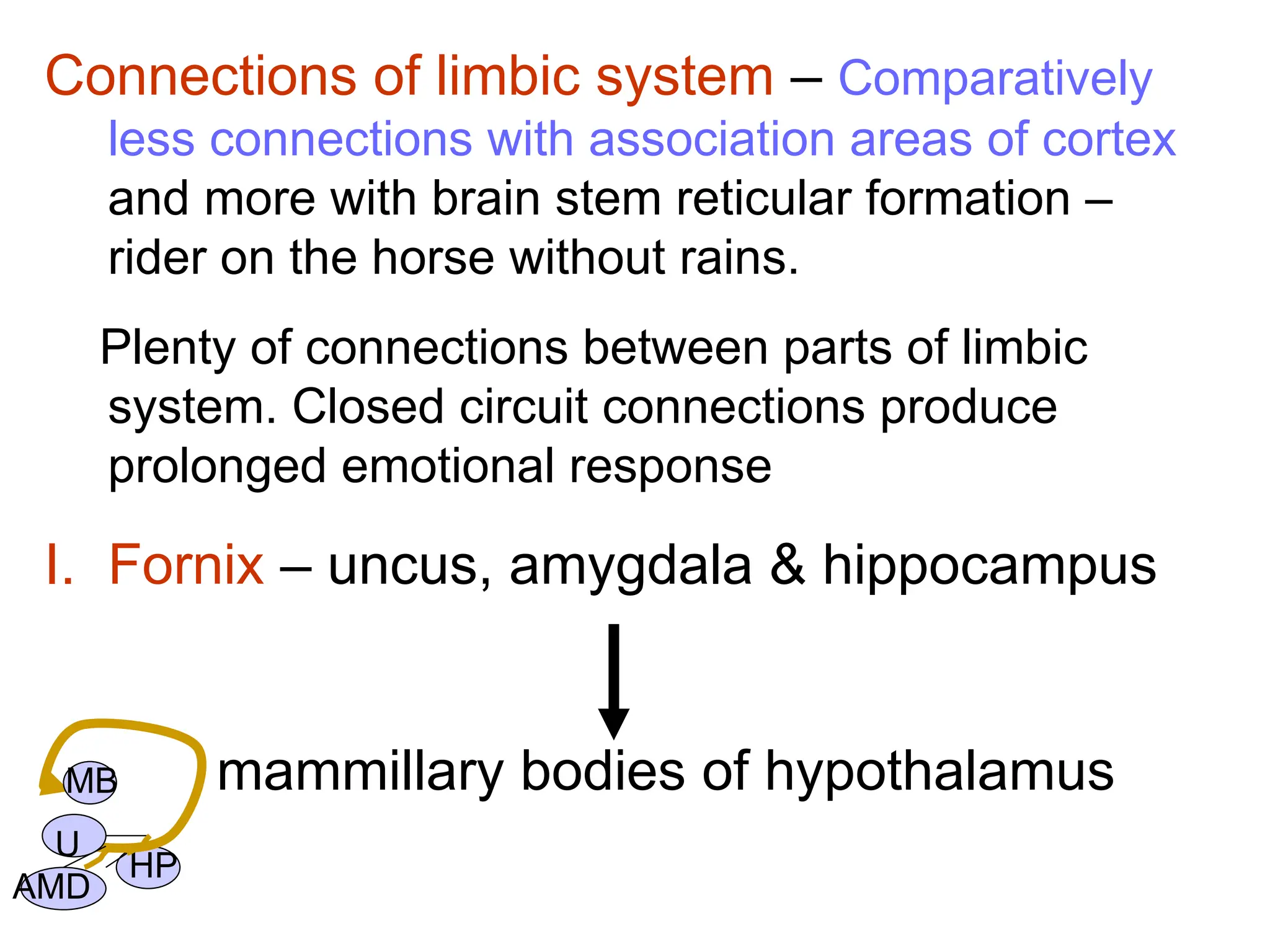 Connections of limbic system – Comparatively less connections with association areas of cortex and more with brain stem reticular formation – rider on the horse without rains.

Plenty of connections between parts of limbic system. Closed circuit connections produce prolonged emotional response

I. Fornix – uncus, amygdala & hippocampus

mammillary bodies of hypothalamus

MB

U

HP

AMD